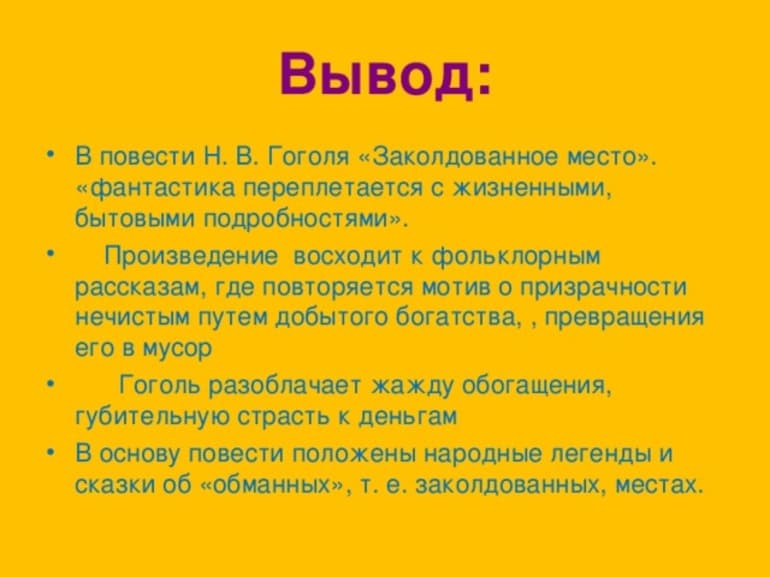 Вывод:

• В повести Н. В. Гоголя «Заколдованное место». «фантастика переплетается с жизненными, бытовыми подробностями».

• Произведение восходит к фольклорным рассказам, где повторяется мотив о призрачности нечистым путем добытого богатства, , превращения его в мусор

• Гоголь разоблачает жажду обогащения, губительную страсть к деньгам

• В основу повести положены народные легенды и сказки об «обманных», т. е. заколдованных, местах.